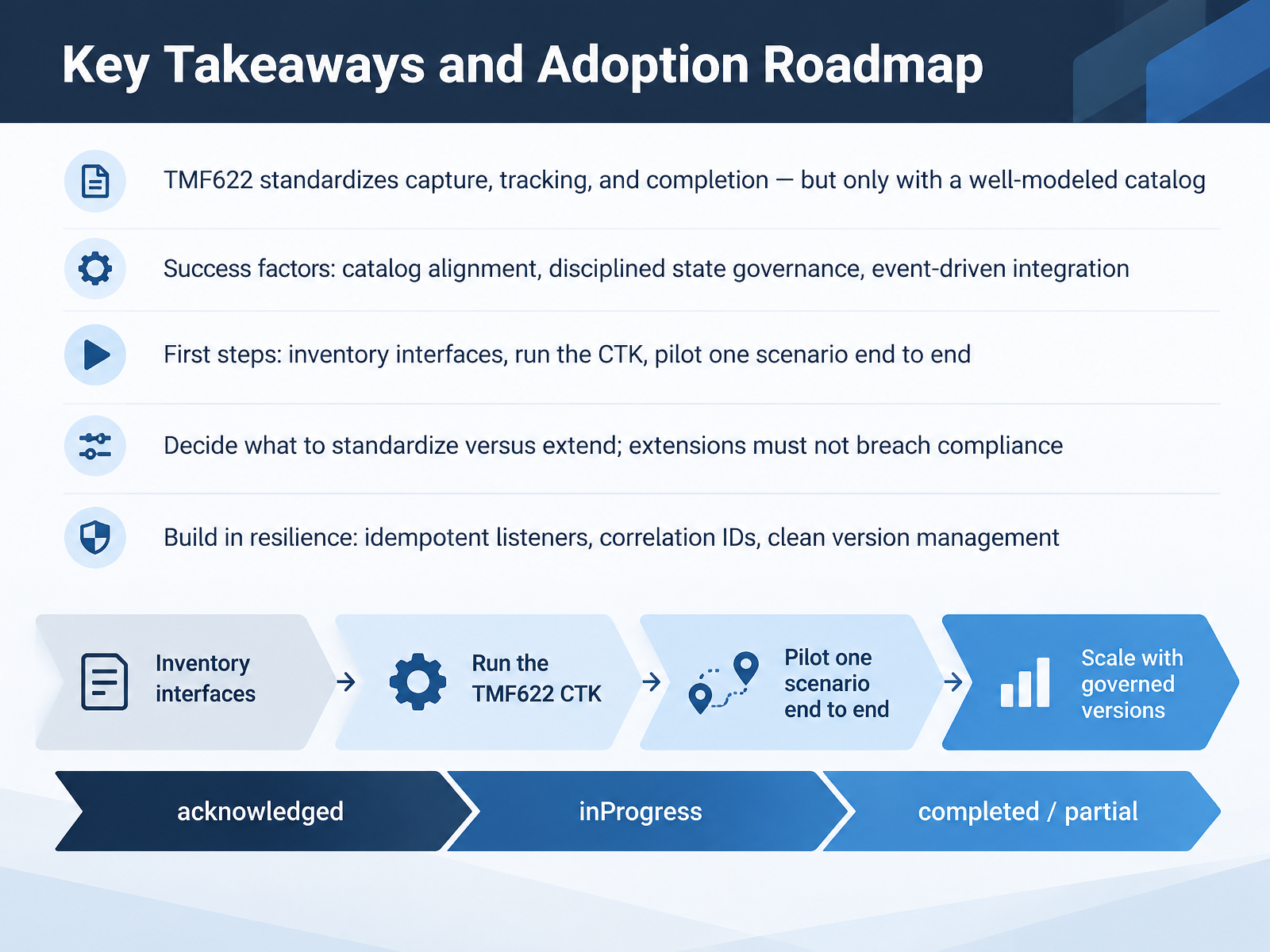 Key Takeaways and Adoption Roadmap

TMF622 standardizes capture, tracking, and completion — but only with a well-modeled catalog

Success factors: catalog alignment, disciplined state governance, event-driven integration

First steps: inventory interfaces, run the CTK, pilot one scenario end to end

Decide what to standardize versus extend; extensions must not breach compliance

Build in resilience: idempotent listeners, correlation IDs, clean version management

Inventory interfaces → Run the TMF622 CTK → Pilot one scenario end to end → Scale with governed versions

acknowledged

inProgress

completed / partial